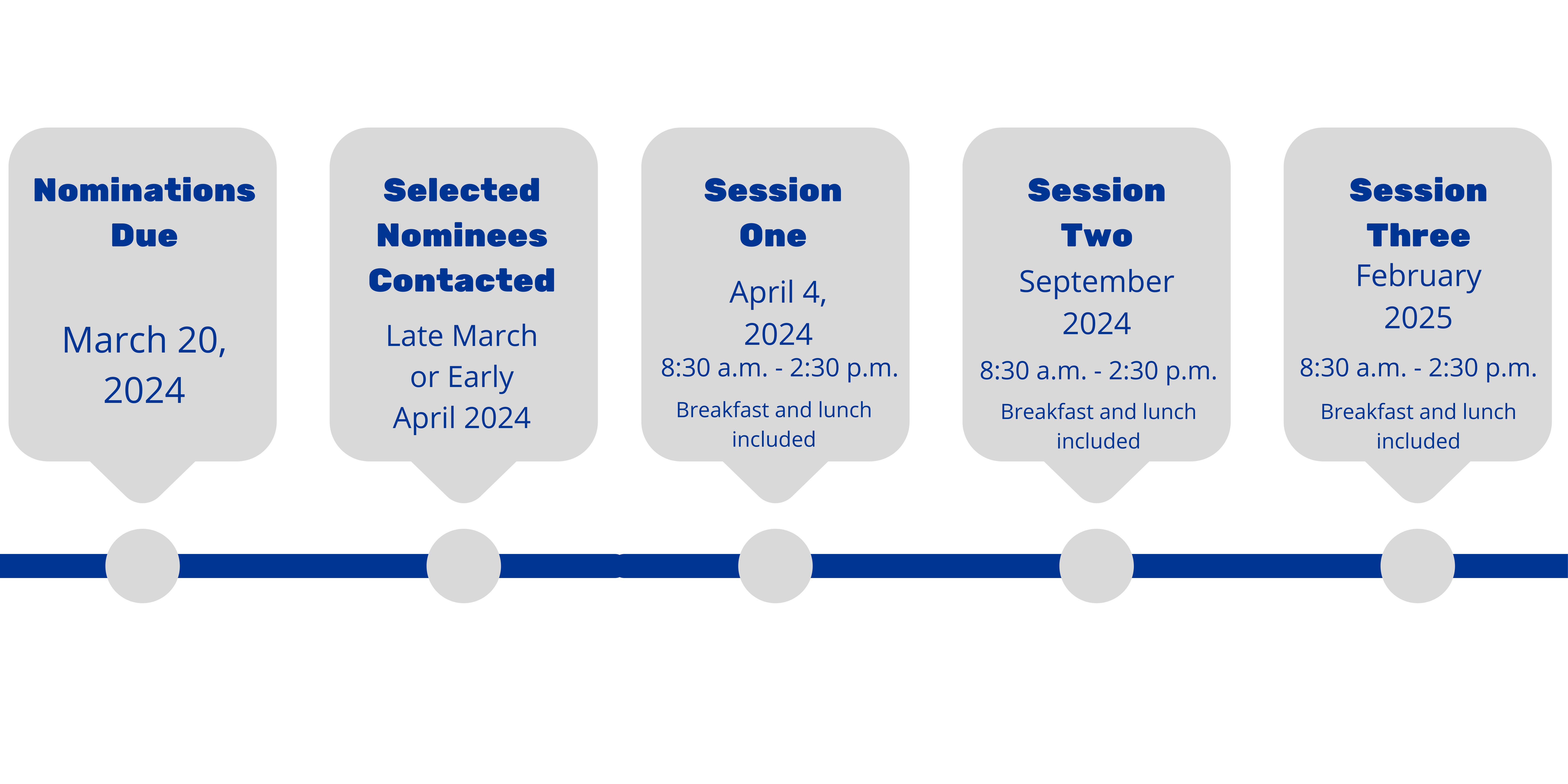 Nominations Due

March 20, 2024

Selected Nominees Contacted

Late March or Early April 2024

Session One

April 4, 2024

8:30 a.m. - 2:30 p.m.

Breakfast and lunch included

Session Two

September 2024

8:30 a.m. - 2:30 p.m.

Breakfast and lunch included

Session Three

February 2025

8:30 a.m. - 2:30 p.m.

Breakfast and lunch included